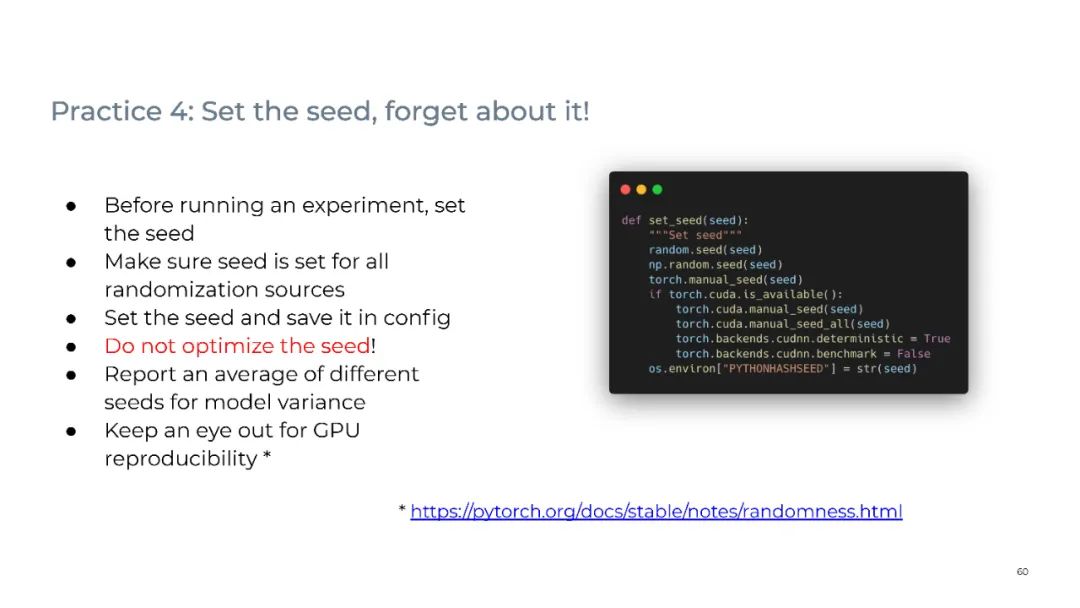 Practice 4: Set the seed, forget about it!

● Before running an experiment, set the seed
● Make sure seed is set for all randomization sources
● Set the seed and save it in config
● Do not optimize the seed!
● Report an average of different seeds for model variance
● Keep an eye out for GPU reproducibility *

def set_seed(seed):
    """Set seed"""
    random.seed(seed)
    np.random.seed(seed)
    torch.manual_seed(seed)
    if torch.cuda.is_available():
        torch.cuda.manual_seed(seed)
        torch.cuda.manual_seed_all(seed)
        torch.backends.cudnn.deterministic = True
        torch.backends.cudnn.benchmark = False
    os.environ["PYTHONHASHSEED"] = str(seed)

* https://pytorch.org/docs/stable/notes/randomness.html

60